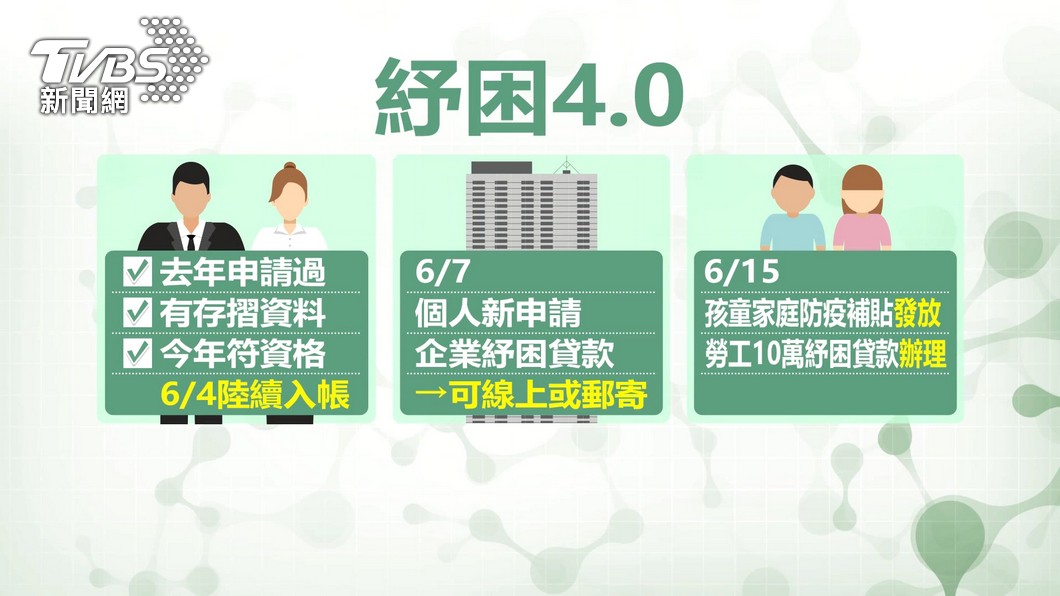 TVBS 新聞網

紓困4.0

☑ 去年申請過
☑ 有存摺資料
☑ 今年符資格
6/4陸續入帳

6/7
個人新申請
企業紓困貸款
→可線上或郵寄

6/15
孩童家庭防疫補貼發放
勞工10萬紓困貸款辦理